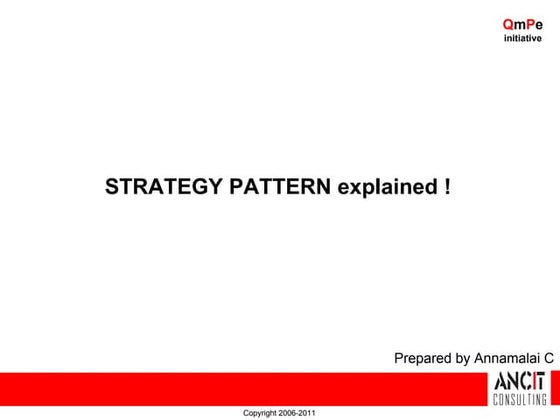 QmPe
initiative

STRATEGY PATTERN explained !

Prepared by Annamalai C

ANCIT
CONSULTING

Copyright 2006-2011